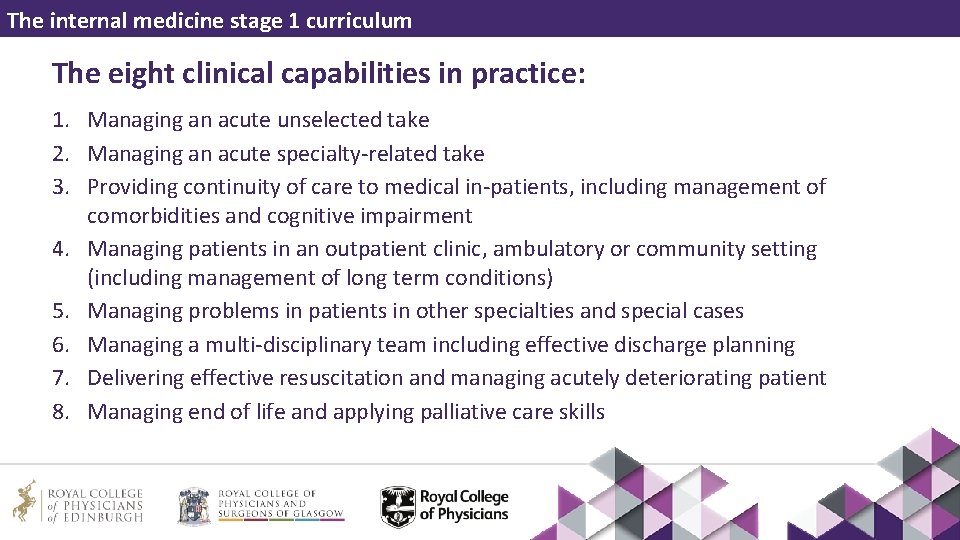 The internal medicine stage 1 curriculum

The eight clinical capabilities in practice:

1. Managing an acute unselected take
2. Managing an acute specialty-related take
3. Providing continuity of care to medical in-patients, including management of comorbidities and cognitive impairment
4. Managing patients in an outpatient clinic, ambulatory or community setting (including management of long term conditions)
5. Managing problems in patients in other specialties and special cases
6. Managing a multi-disciplinary team including effective discharge planning
7. Delivering effective resuscitation and managing acutely deteriorating patient
8. Managing end of life and applying palliative care skills

ROYAL COLLEGE of PHYSICIANS of EDINBURGH

ROYAL COLLEGE OF PHYSICIANS AND SURGEONS OF GLASGOW

Royal College of Physicians